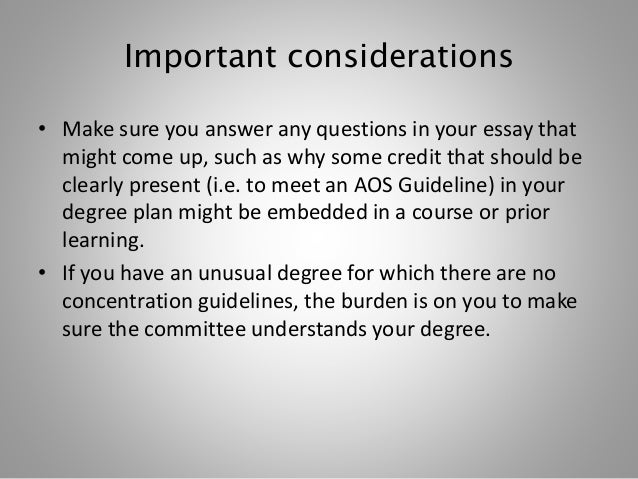 Important considerations

• Make sure you answer any questions in your essay that might come up, such as why some credit that should be clearly present (i.e. to meet an AOS Guideline) in your degree plan might be embedded in a course or prior learning.
• If you have an unusual degree for which there are no concentration guidelines, the burden is on you to make sure the committee understands your degree.